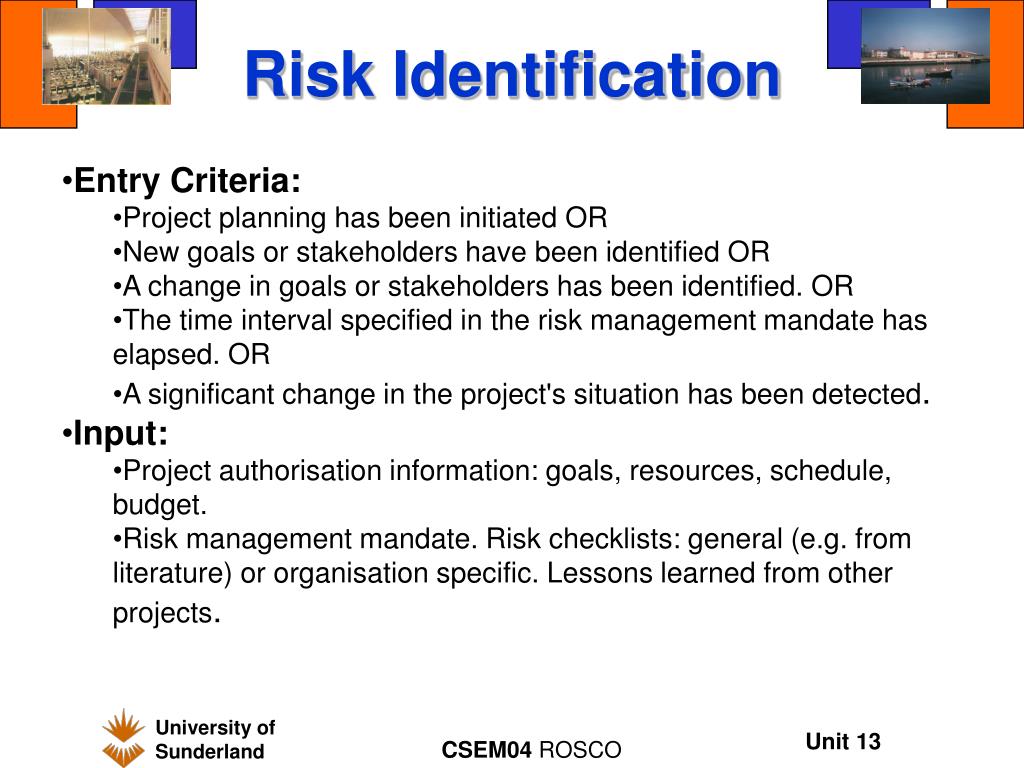 Risk Identification

•Entry Criteria:

•Project planning has been initiated OR
•New goals or stakeholders have been identified OR
•A change in goals or stakeholders has been identified. OR
•The time interval specified in the risk management mandate has elapsed. OR
•A significant change in the project's situation has been detected.

•Input:

•Project authorisation information: goals, resources, schedule, budget.
•Risk management mandate. Risk checklists: general (e.g. from literature) or organisation specific. Lessons learned from other projects.

University of Sunderland

CSEM04 ROSCO

Unit 13